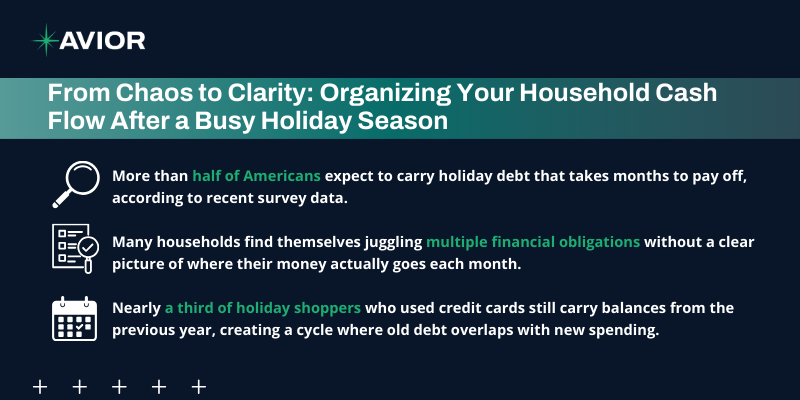 AVIOR

From Chaos to Clarity: Organizing Your Household Cash Flow After a Busy Holiday Season

More than half of Americans expect to carry holiday debt that takes months to pay off, according to recent survey data.

Many households find themselves juggling multiple financial obligations without a clear picture of where their money actually goes each month.

Nearly a third of holiday shoppers who used credit cards still carry balances from the previous year, creating a cycle where old debt overlaps with new spending.

+ + + + +